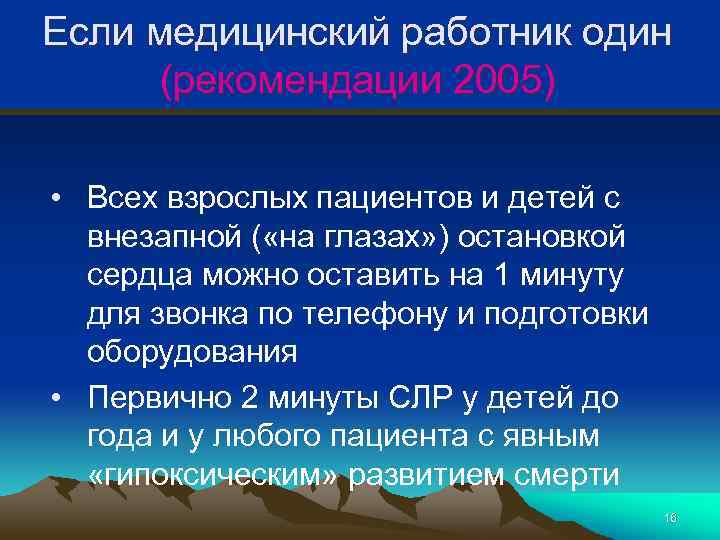 Если медицинский работник один (рекомендации 2005)

• Всех взрослых пациентов и детей с внезапной («на глазах») остановкой сердца можно оставить на 1 минуту для звонка по телефону и подготовки оборудования

• Первично 2 минуты СЛР у детей до года и у любого пациента с явным «гипоксическим» развитием смерти

16